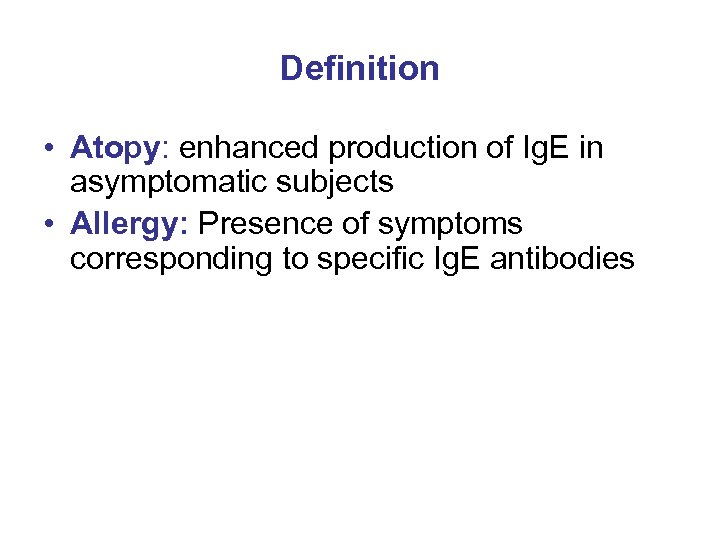 Definition

• Atopy: enhanced production of IgE in asymptomatic subjects
• Allergy: Presence of symptoms corresponding to specific IgE antibodies